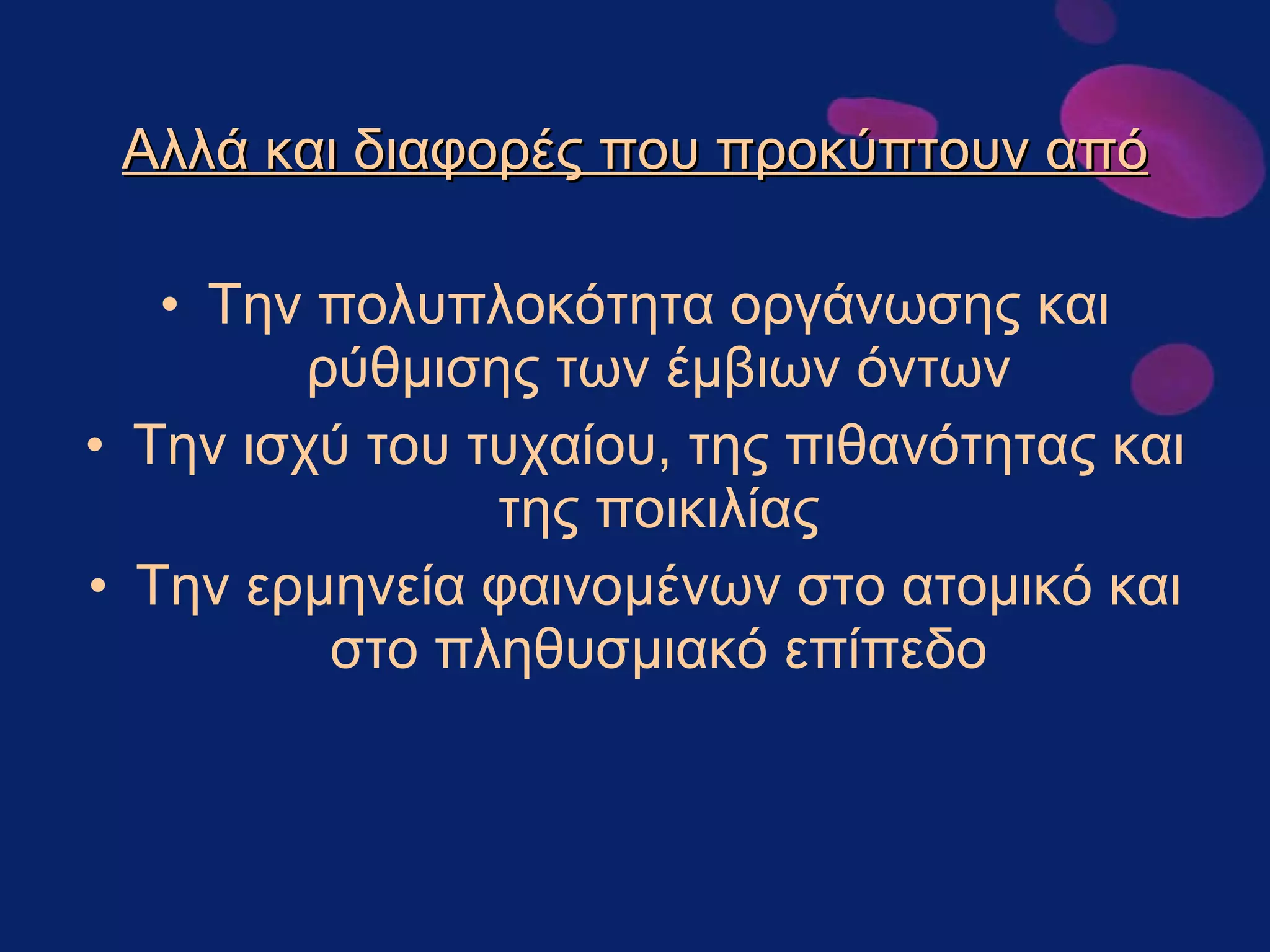 Αλλά και διαφορές που προκύπτουν από

• Την πολυπλοκότητα οργάνωσης και ρύθμισης των έμβιων όντων
• Την ισχύ του τυχαίου, της πιθανότητας και της ποικιλίας
• Την ερμηνεία φαινομένων στο ατομικό και στο πληθυσμιακό επίπεδο